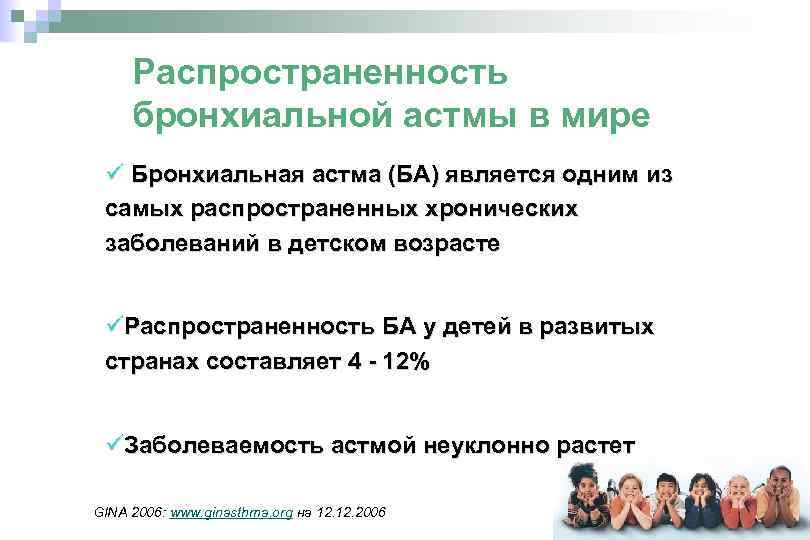 Распространенность бронхиальной астмы в мире

✓ Бронхиальная астма (БА) является одним из самых распространенных хронических заболеваний в детском возрасте

✓Распространенность БА у детей в развитых странах составляет 4 - 12%

✓Заболеваемость астмой неуклонно растет

GINA 2006: www.ginasthma.org на 12.12.2006